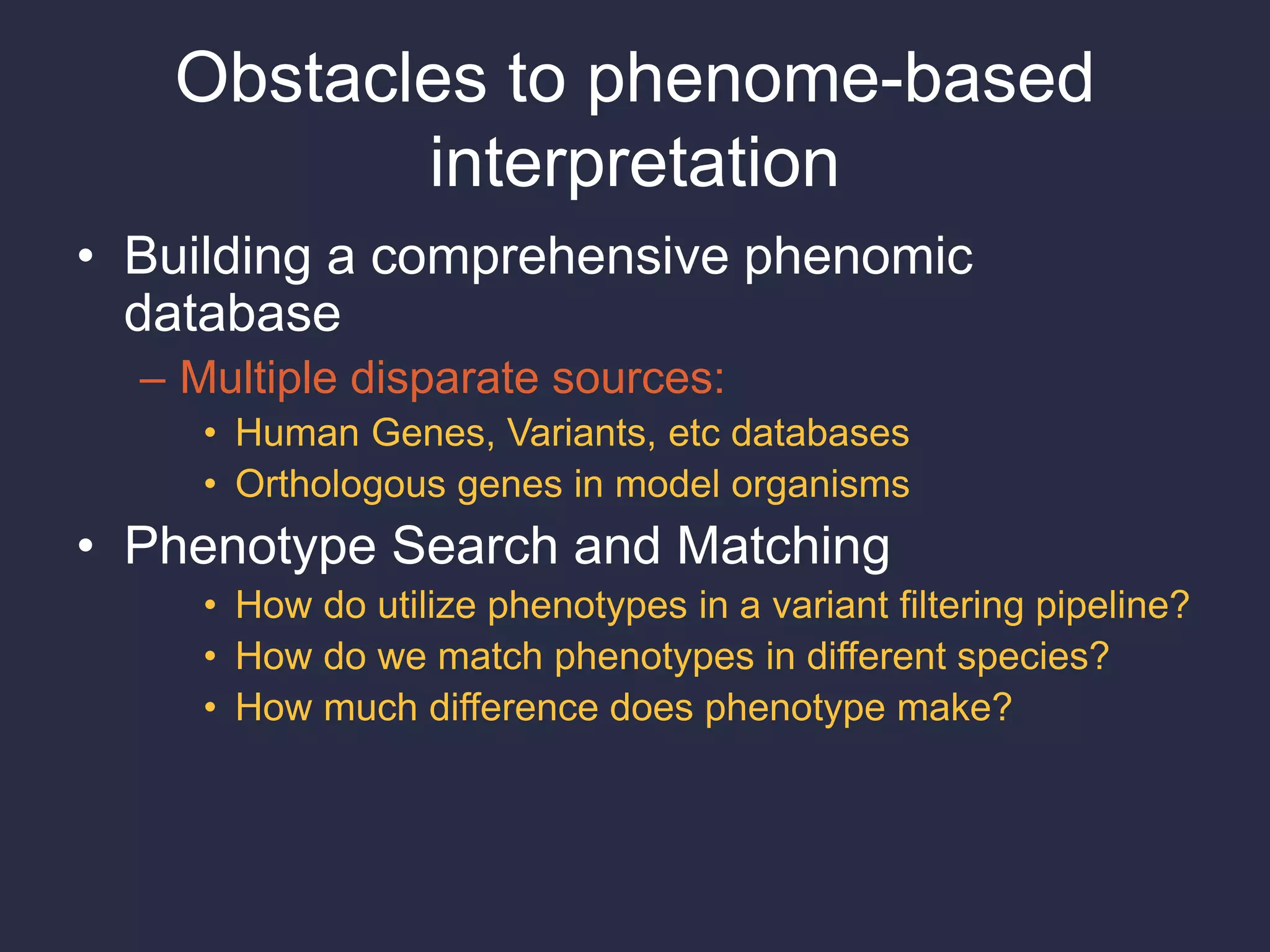 Obstacles to phenome-based interpretation

• Building a comprehensive phenomic database
– Multiple disparate sources:
• Human Genes, Variants, etc databases
• Orthologous genes in model organisms
• Phenotype Search and Matching
• How do utilize phenotypes in a variant filtering pipeline?
• How do we match phenotypes in different species?
• How much difference does phenotype make?